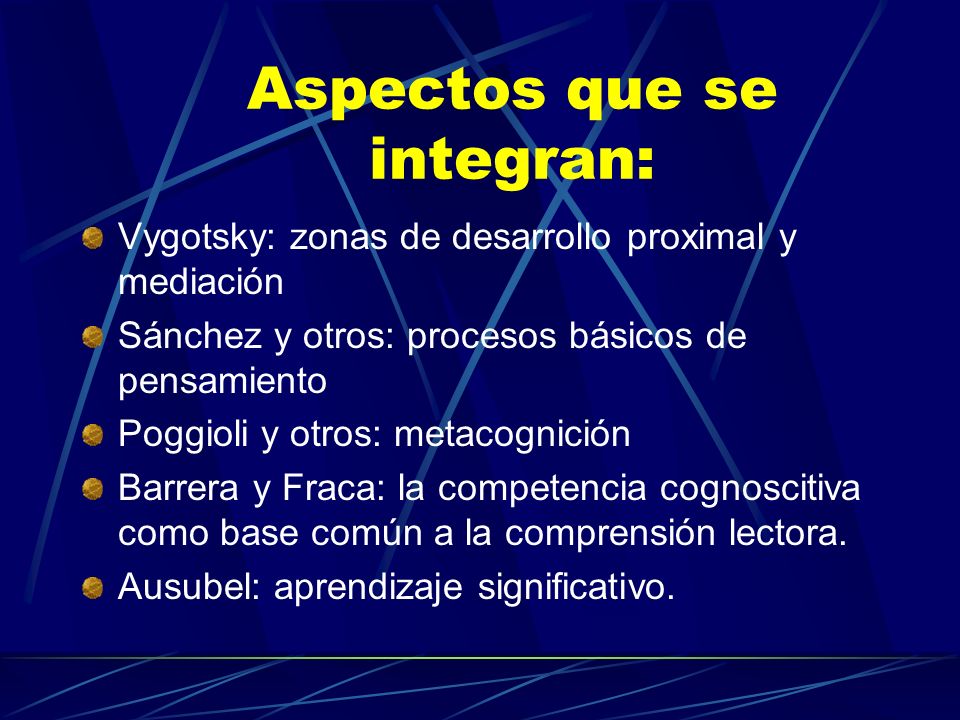 Aspectos que se integran:

Vygotsky: zonas de desarrollo proximal y mediación

Sánchez y otros: procesos básicos de pensamiento

Poggioli y otros: metacognición

Barrera y Fraca: la competencia cognoscitiva como base común a la comprensión lectora.

Ausubel: aprendizaje significativo.